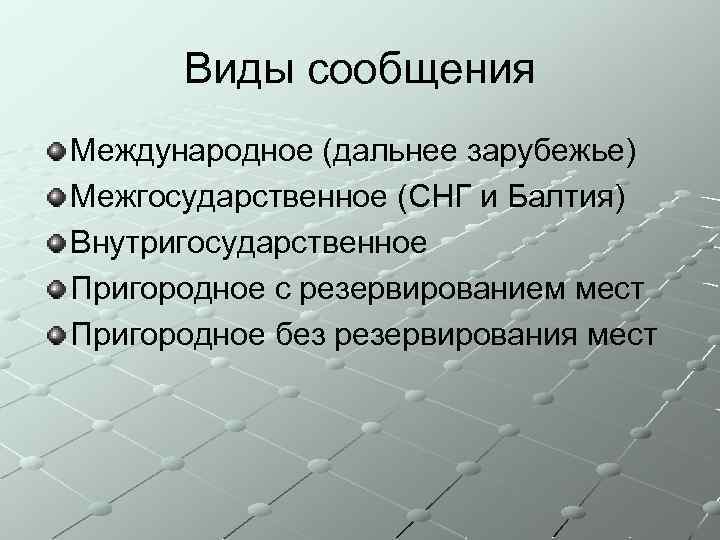 Виды сообщения

Международное (дальнее зарубежье)
Межгосударственное (СНГ и Балтия)
Внутригосударственное
Пригородное с резервированием мест
Пригородное без резервирования мест